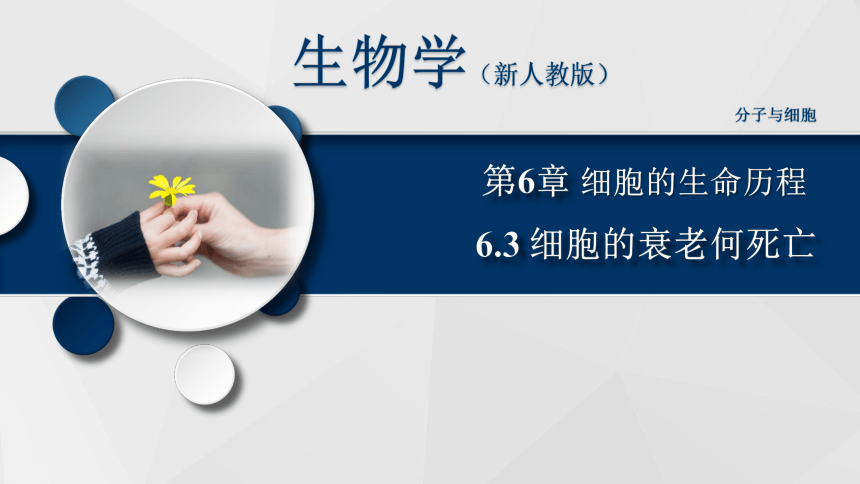 生物学（新人教版）

分子与细胞

第6章 细胞的生命历程

6.3 细胞的衰老何死亡